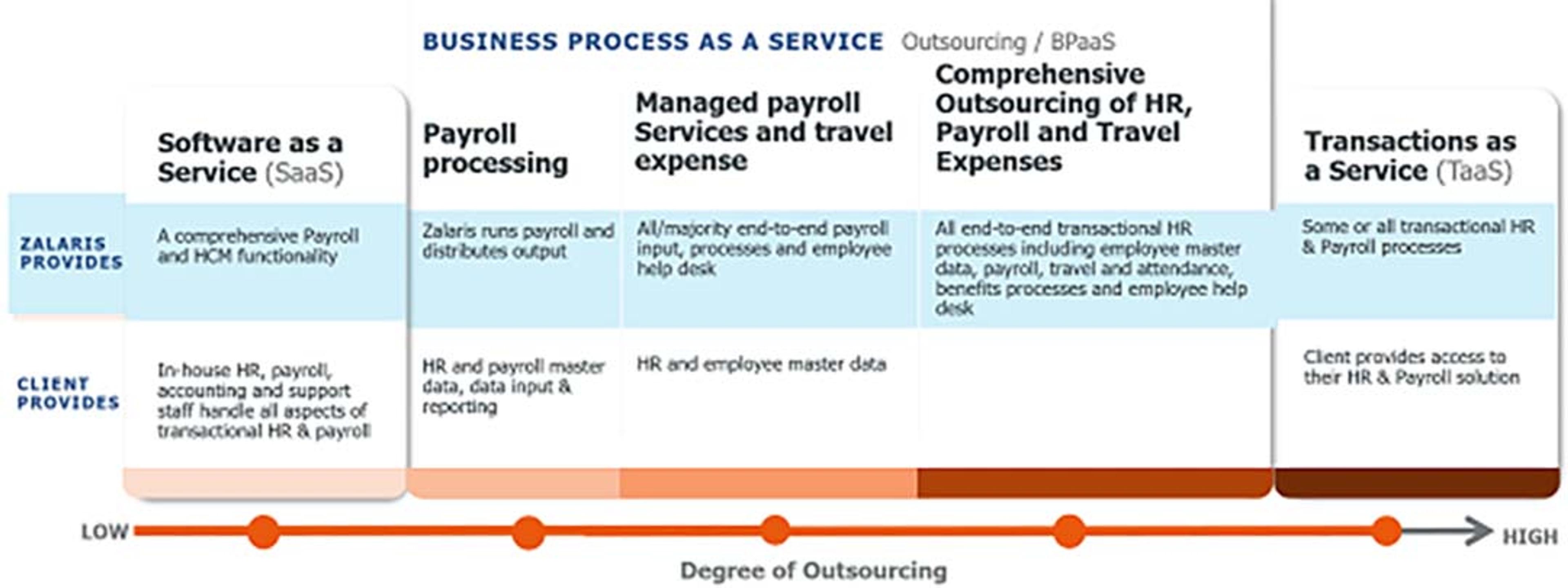 BUSINESS PROCESS AS A SERVICE Outsourcing / BPaaS

| | Software as a Service (SaaS) | Payroll processing | Managed payroll Services and travel expense | Comprehensive Outsourcing of HR, Payroll and Travel Expenses | Transactions as a Service (TaaS) |
|---|---|---|---|---|---|
| ZALARIS PROVIDES | A comprehensive Payroll and HCM functionality | Zalaris runs payroll and distributes output | All/majority end-to-end payroll input, processes and employee help desk | All end-to-end transactional HR processes including employee master data, payroll, travel and attendance, benefits processes and employee help desk | Some or all transactional HR & Payroll processes |
| CLIENT PROVIDES | In-house HR, payroll, accounting and support staff handle all aspects of transactional HR & payroll | HR and payroll master data, data input & reporting | HR and employee master data | | Client provides access to their HR & Payroll solution |

LOW HIGH

Degree of Outsourcing